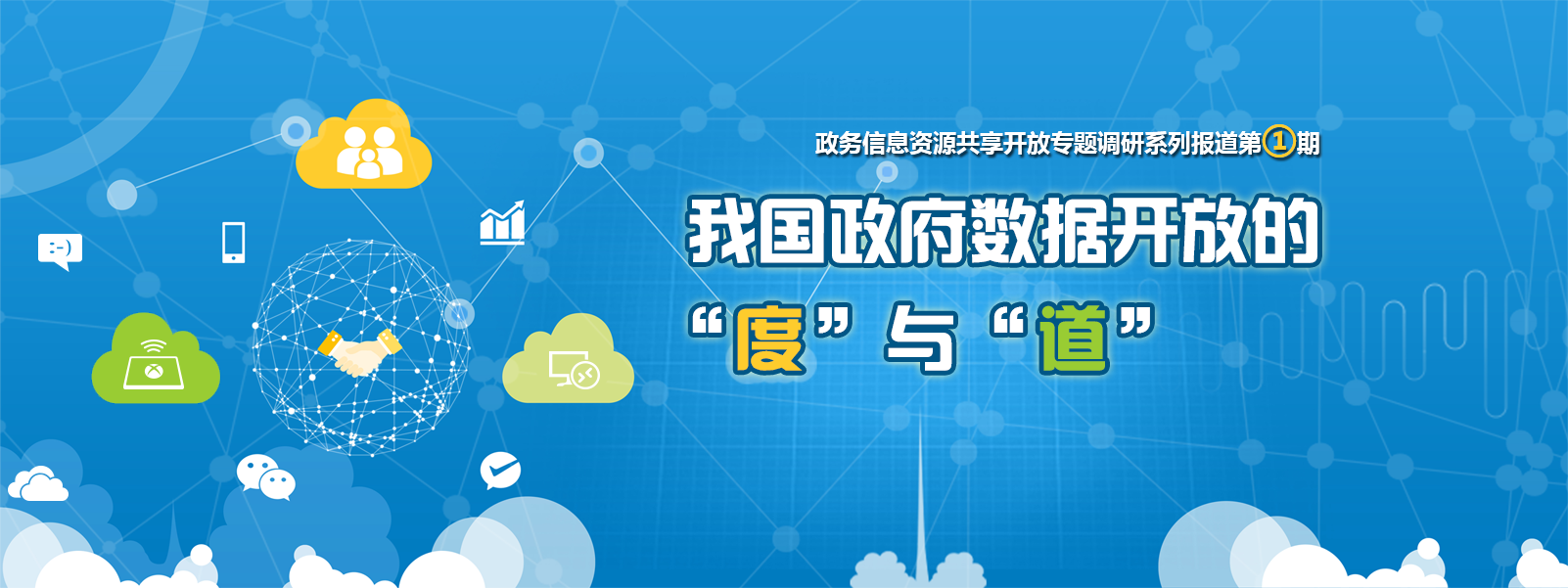 政务信息资源共享开放专题调研系列报道第1期

我国政府数据开放的

“度”与“道”

:-)